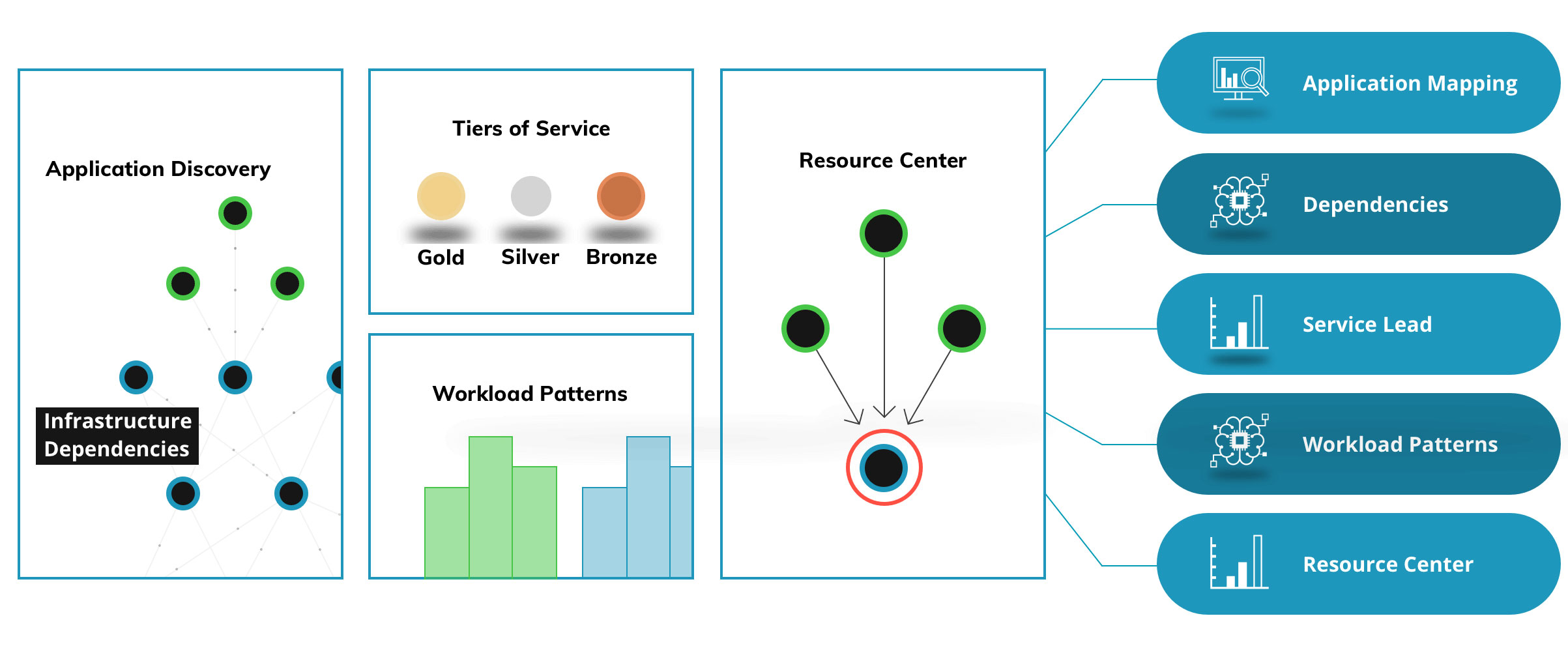 Application Discovery

Infrastructure Dependencies

Tiers of Service

Gold Silver Bronze

Workload Patterns

Resource Center

Application Mapping

Dependencies

Service Lead

Workload Patterns

Resource Center